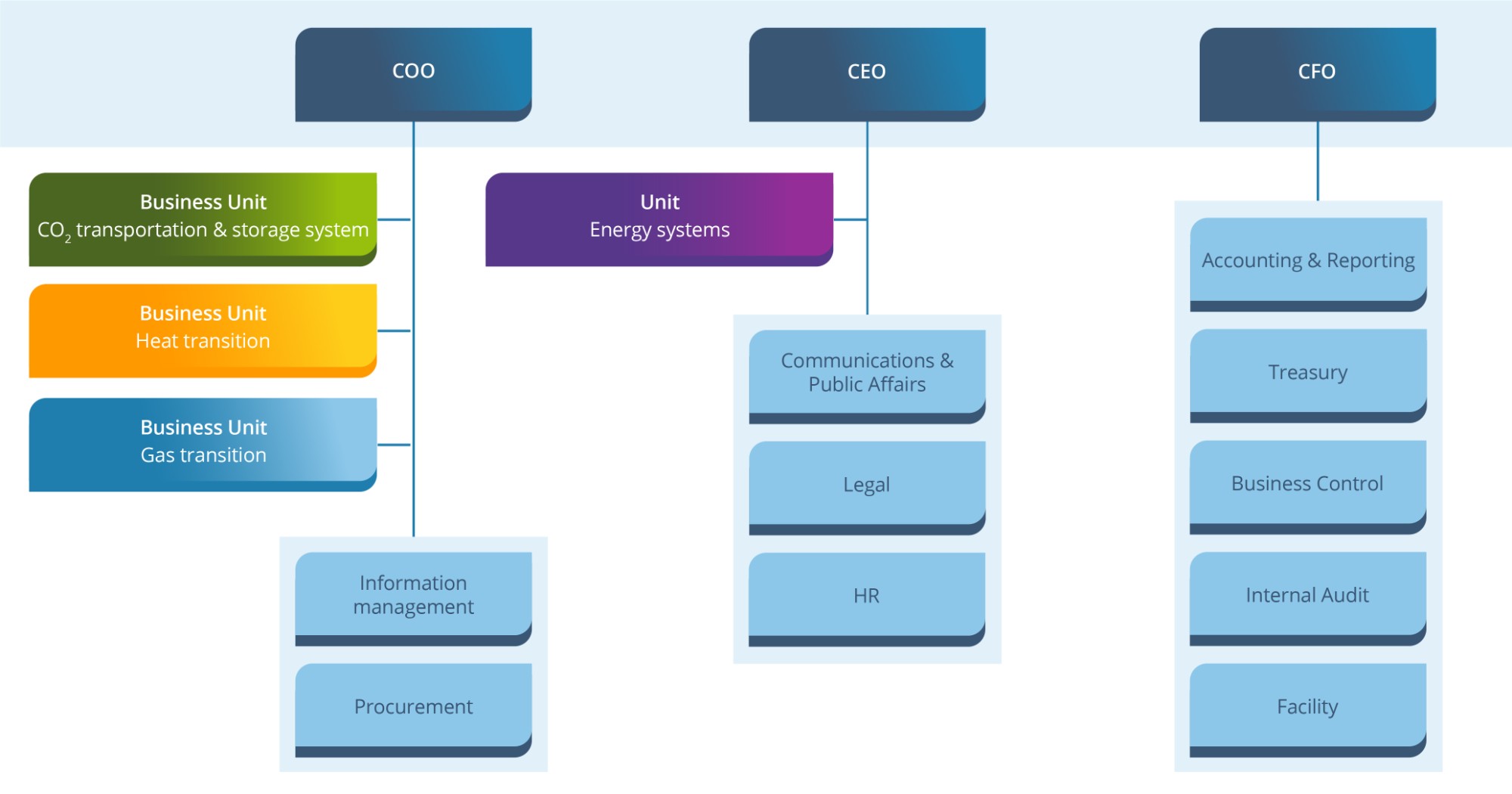 COO

CEO

CFO

Business Unit
$CO_2$ transportation & storage system

Business Unit
Heat transition

Business Unit
Gas transition

Information management

Procurement

Unit
Energy systems

Communications & Public Affairs

Legal

HR

Accounting & Reporting

Treasury

Business Control

Internal Audit

Facility